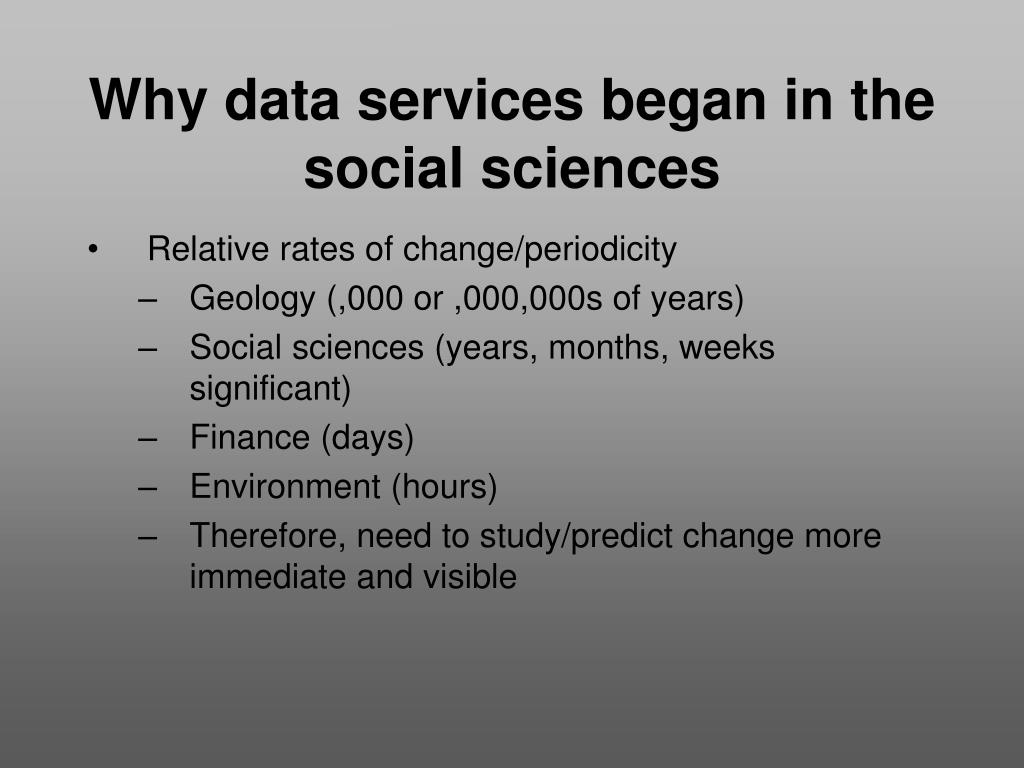 Why data services began in the social sciences

• Relative rates of change/periodicity
– Geology (,000 or ,000,000s of years)
– Social sciences (years, months, weeks significant)
– Finance (days)
– Environment (hours)
– Therefore, need to study/predict change more immediate and visible